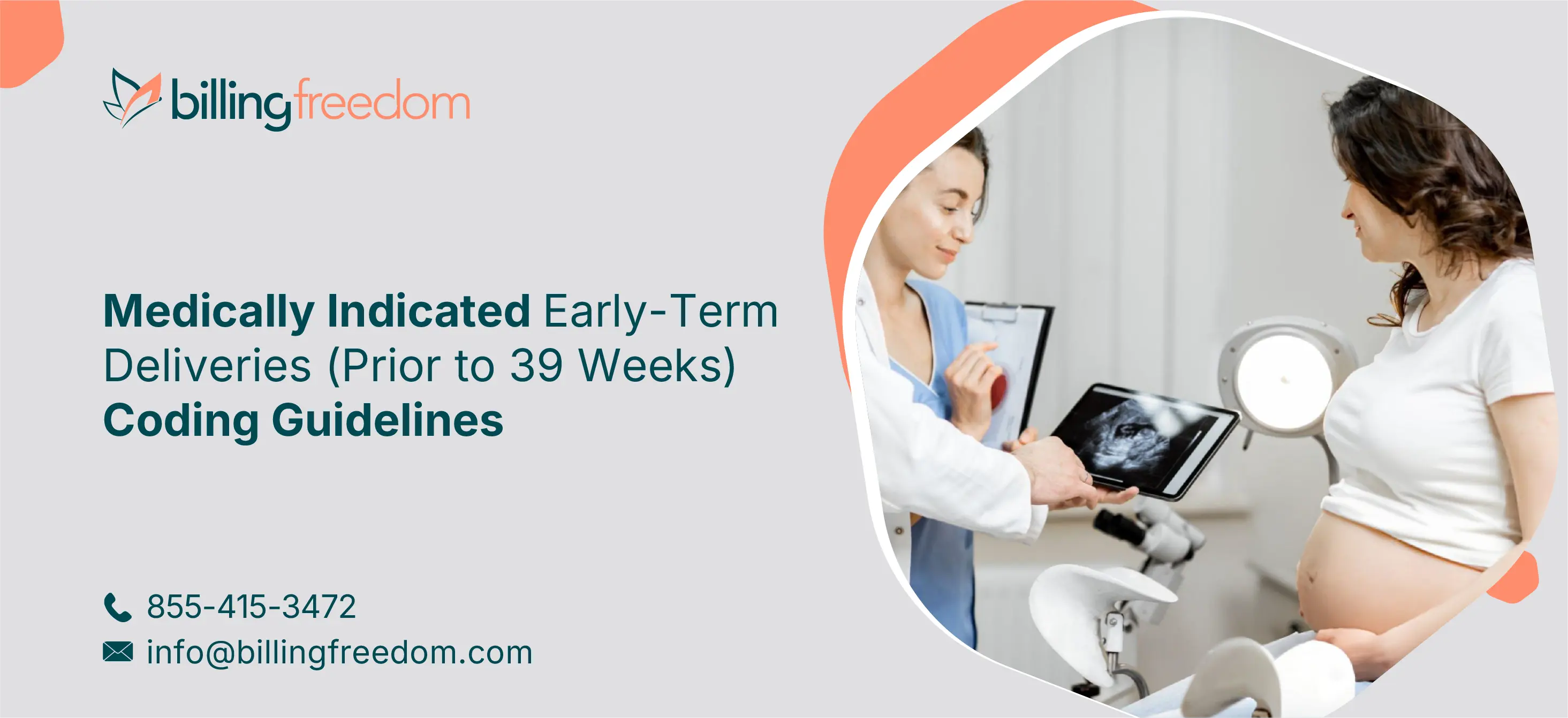 billingfreedom

Medically Indicated Early-Term Deliveries (Prior to 39 Weeks) Coding Guidelines

855-415-3472
info@billingfreedom.com